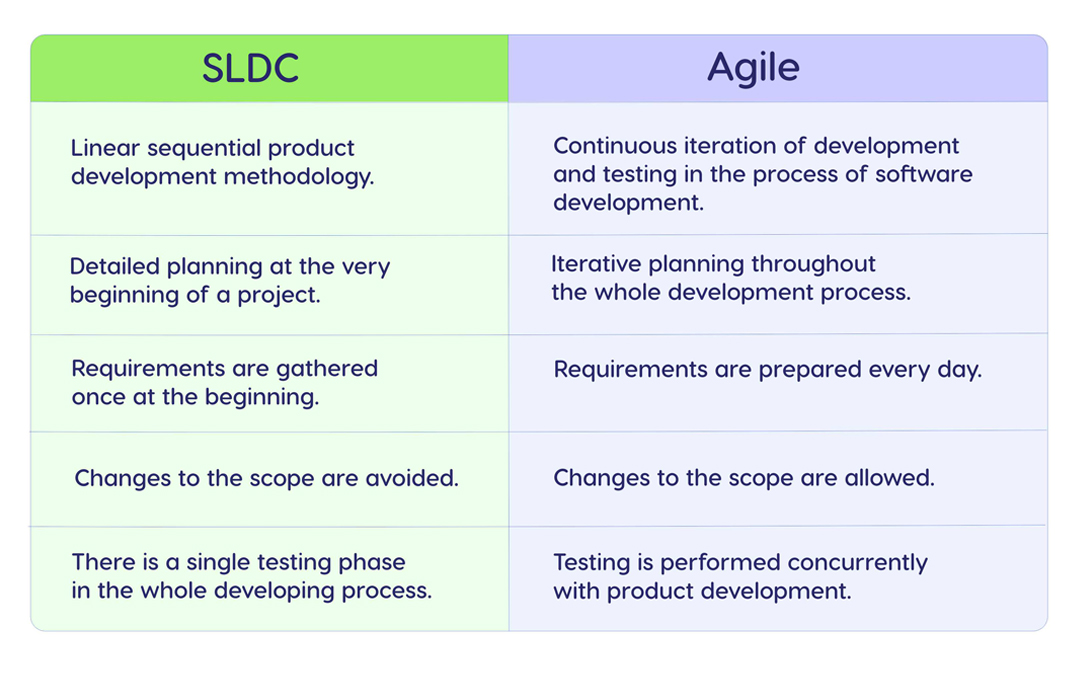 | SLDC | Agile |
|---|---|
| Linear sequential product development methodology. | Continuous iteration of development and testing in the process of software development. |
| Detailed planning at the very beginning of a project. | Iterative planning throughout the whole development process. |
| Requirements are gathered once at the beginning. | Requirements are prepared every day. |
| Changes to the scope are avoided. | Changes to the scope are allowed. |
| There is a single testing phase in the whole developing process. | Testing is performed concurrently with product development. |